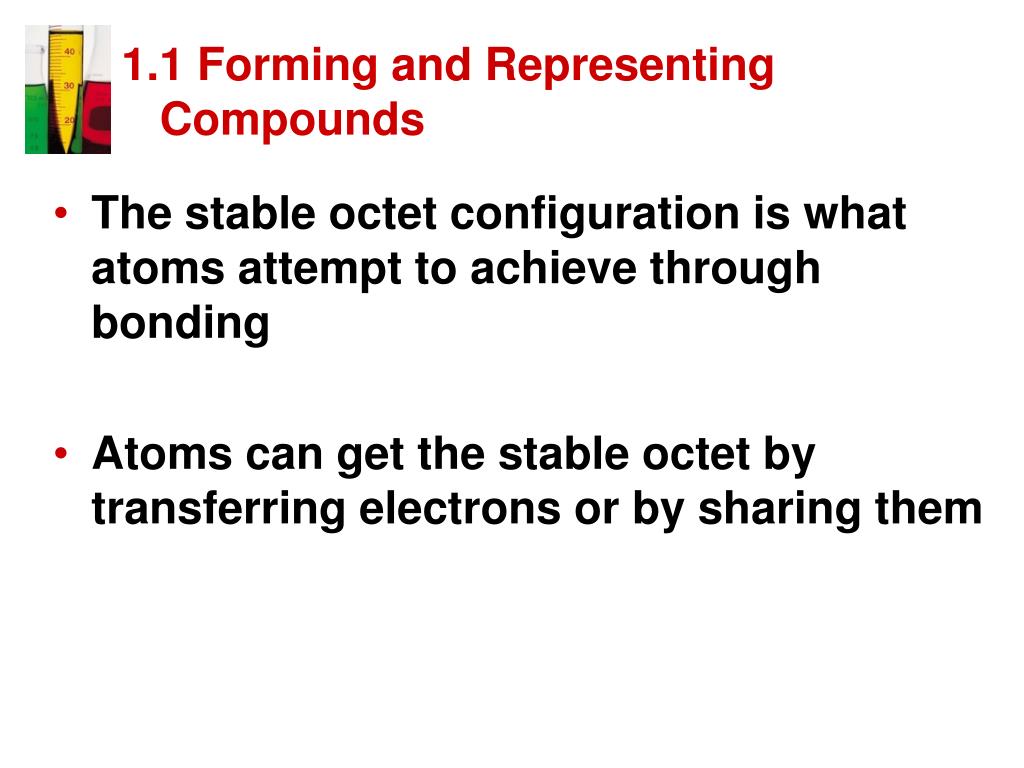 40
30
20

1.1 Forming and Representing Compounds

• The stable octet configuration is what atoms attempt to achieve through bonding

• Atoms can get the stable octet by transferring electrons or by sharing them